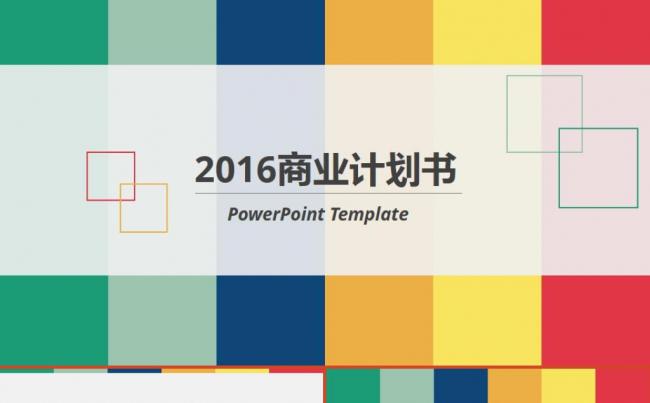 2016商业计划书

PowerPoint Template